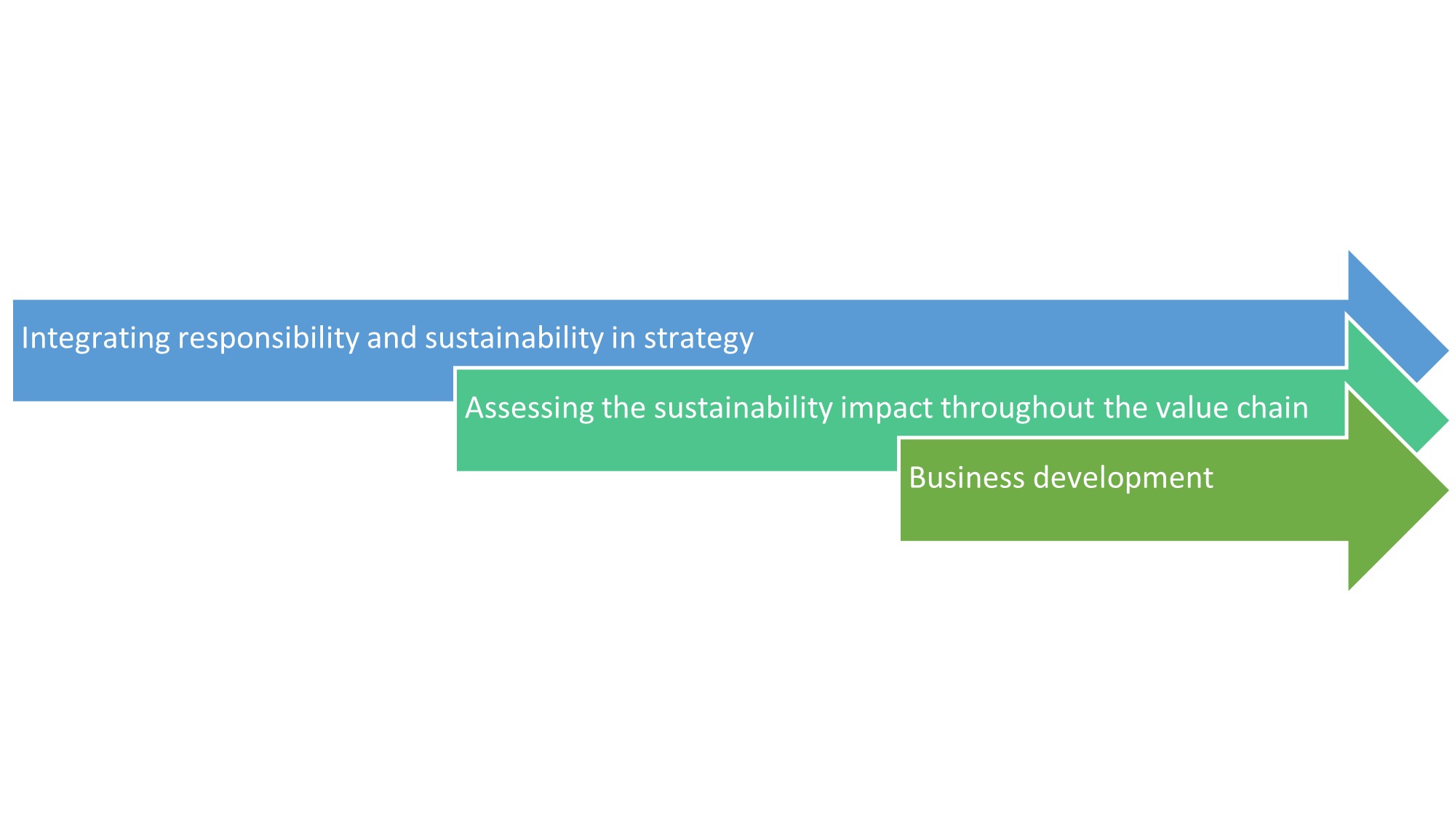 Integrating responsibility and sustainability in strategy

Assessing the sustainability impact throughout the value chain

Business development